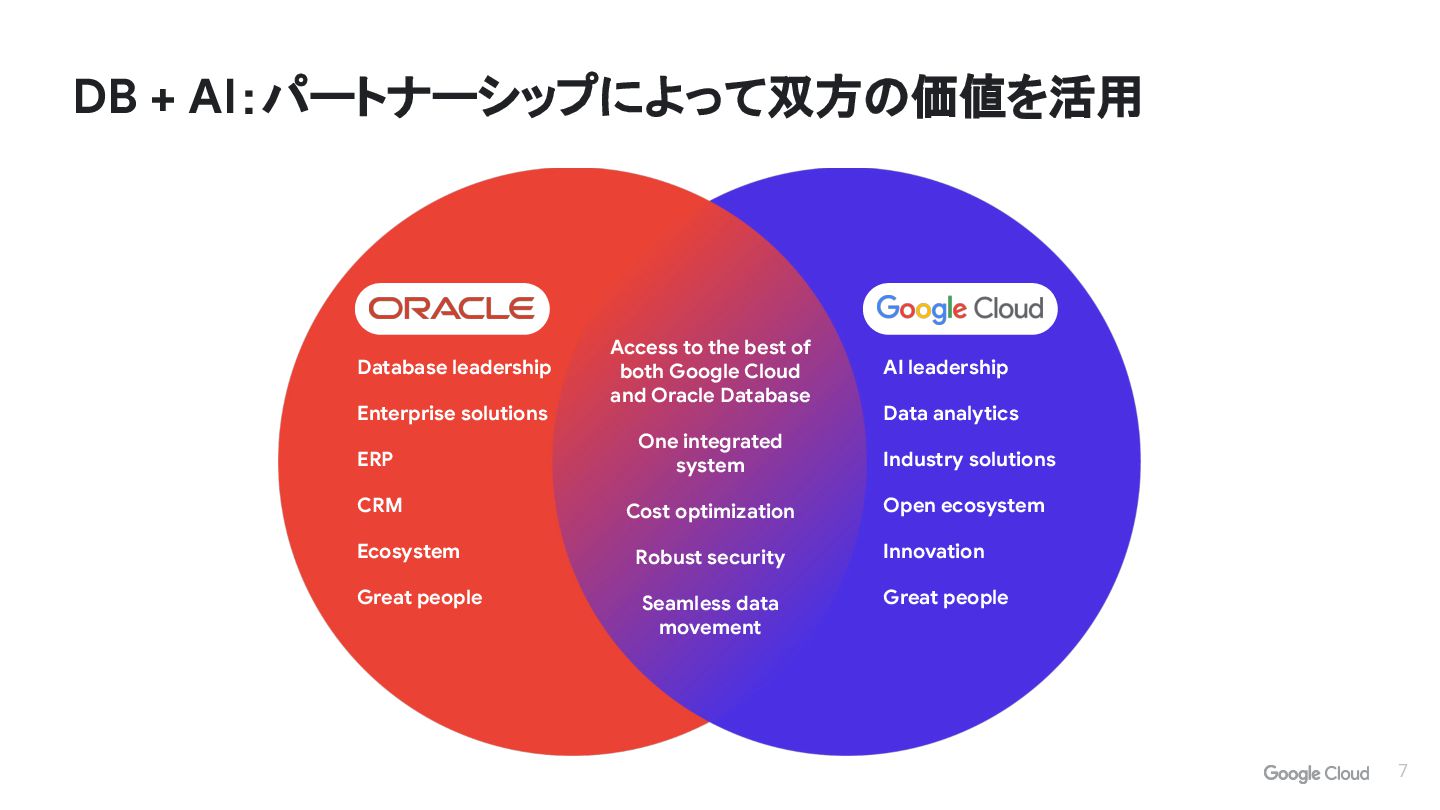 DB + AI : パートナーシップによって双方の価値を活用

ORACLE

Database leadership

Enterprise solutions

ERP

CRM

Ecosystem

Great people

Access to the best of both Google Cloud and Oracle Database

One integrated system

Cost optimization

Robust security

Seamless data movement

Google Cloud

AI leadership

Data analytics

Industry solutions

Open ecosystem

Innovation

Great people

Google Cloud 7